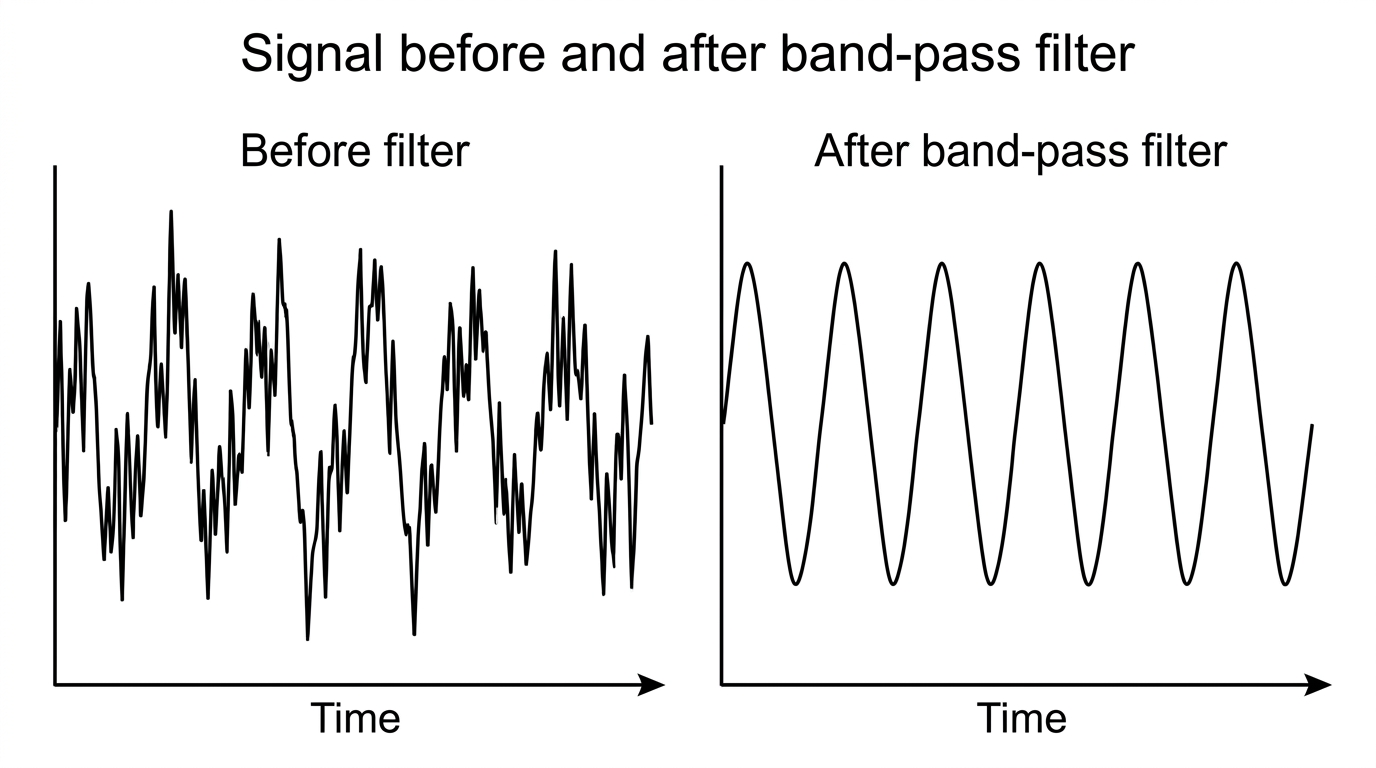 Signal before and after band-pass filter

Before filter

Time

After band-pass filter

Time